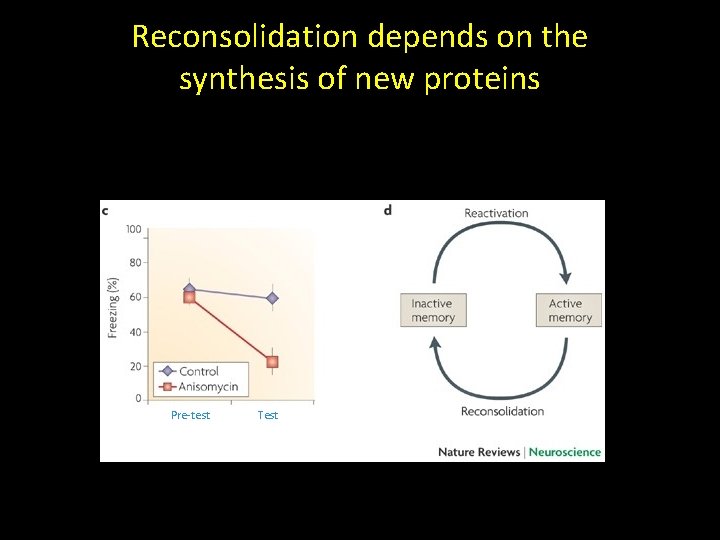 Reconsolidation depends on the synthesis of new proteins

c

100
80
60
40
20
0

Freezing (%)

Control
Anisomycin

Pre-test
Test

d

Reactivation

Inactive memory

Active memory

Reconsolidation

Nature Reviews | Neuroscience